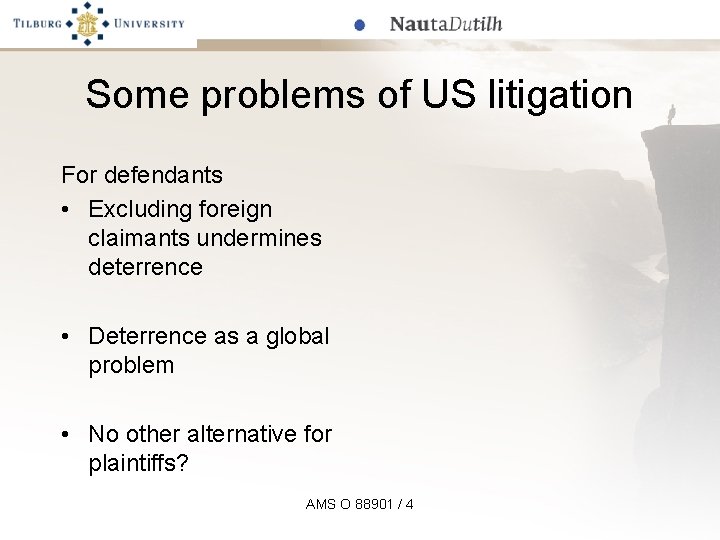 TILBURG UNIVERSITY

NautaDutilh

Some problems of US litigation

For defendants

• Excluding foreign claimants undermines deterrence

• Deterrence as a global problem

• No other alternative for plaintiffs?

AMS O 88901 / 4